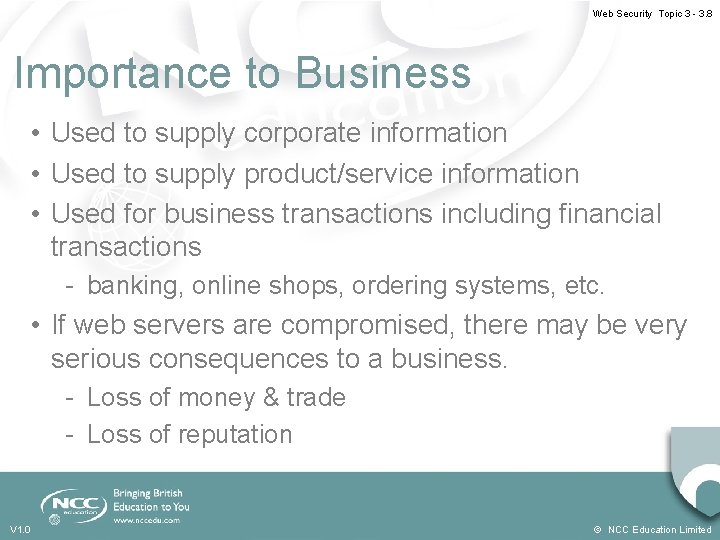 Web Security Topic 3 - 3.8

Importance to Business

• Used to supply corporate information
• Used to supply product/service information
• Used for business transactions including financial transactions
  - banking, online shops, ordering systems, etc.
• If web servers are compromised, there may be very serious consequences to a business.
  - Loss of money & trade
  - Loss of reputation

NCC education
Bringing British Education to You
www.nccedu.com

V1.0

© NCC Education Limited